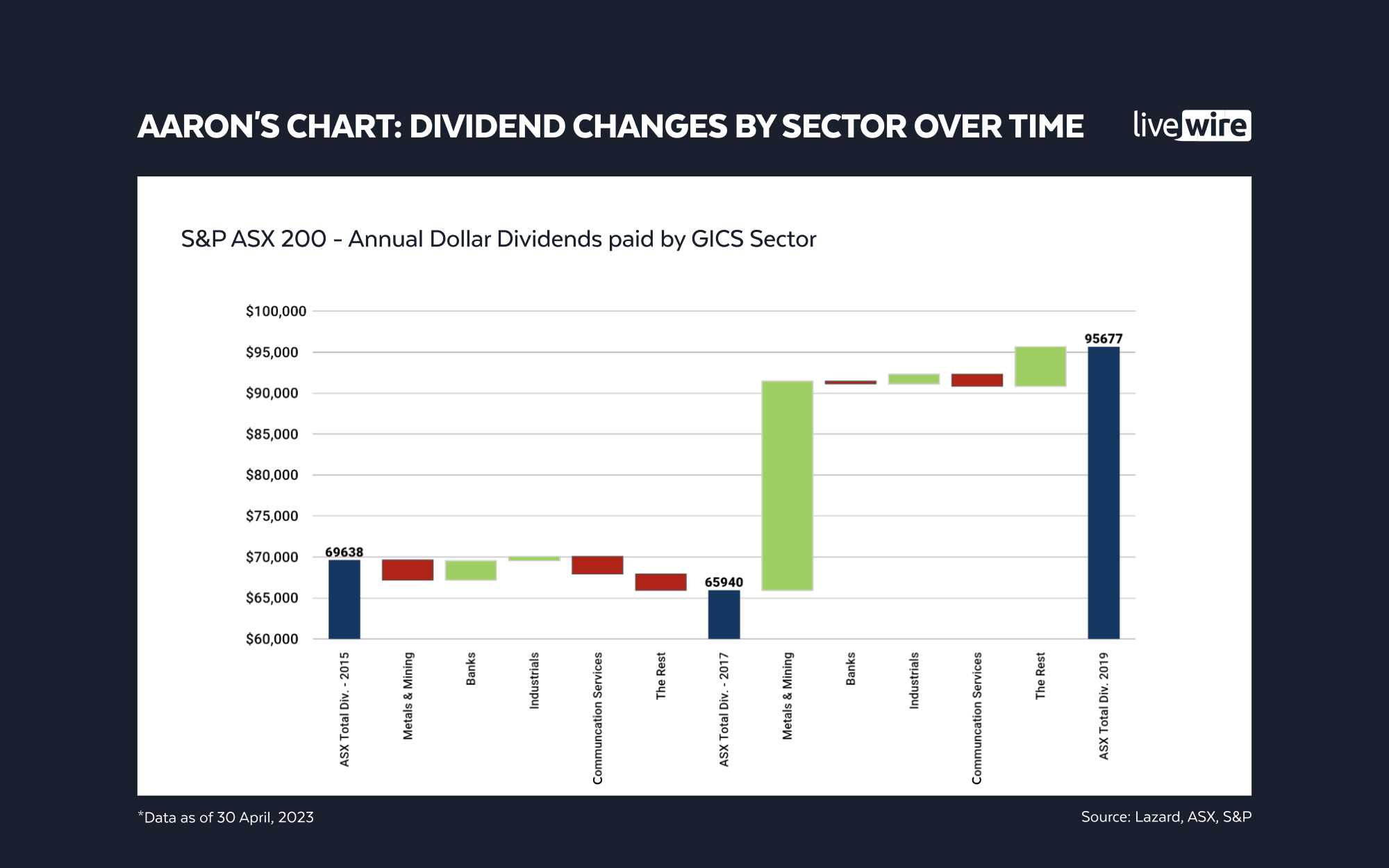 AARON'S CHART: DIVIDEND CHANGES BY SECTOR OVER TIME

livewire

S&P ASX 200 - Annual Dollar Dividends paid by GICS Sector

$100,000
$95,000
$90,000
$85,000
$80,000
$75,000
$70,000
$65,000
$60,000

69638
65940
95677

ASX Total Div. - 2015
Metals & Mining
Banks
Industrials
Communcation Services
The Rest
ASX Total Div. - 2017
Metals & Mining
Banks
Industrials
Communcation Services
The Rest
ASX Total Div. 2019

*Data as of 30 April, 2023

Source: Lazard, ASX, S&P